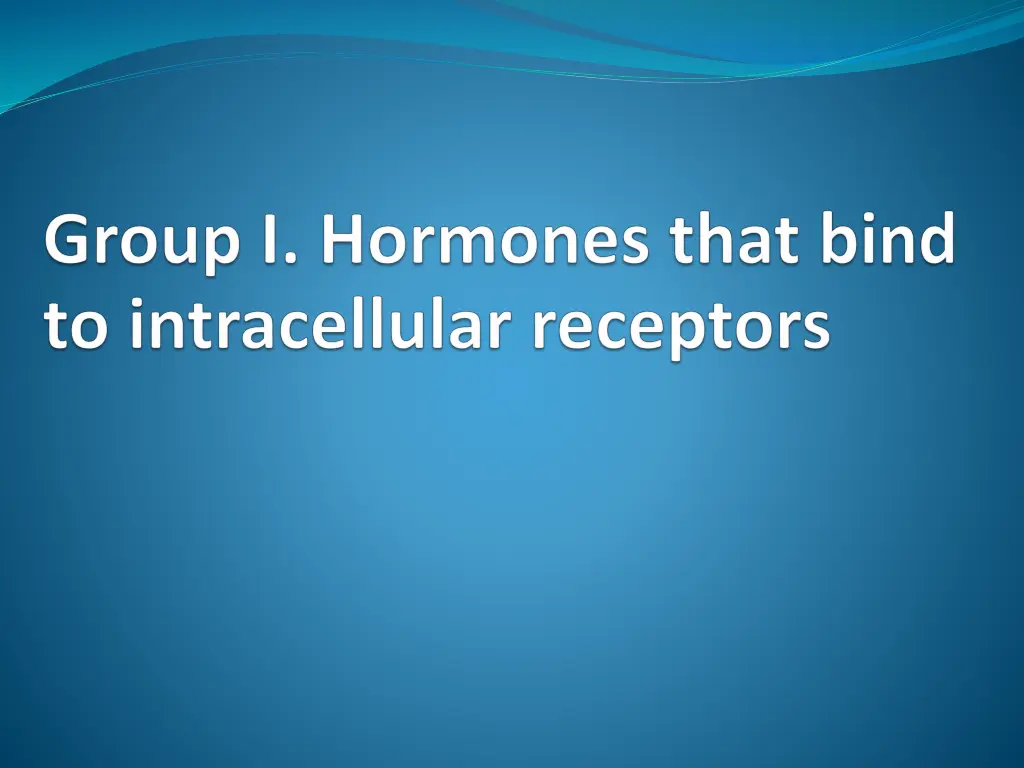 Group I. Hormones that bind to intracellular receptors